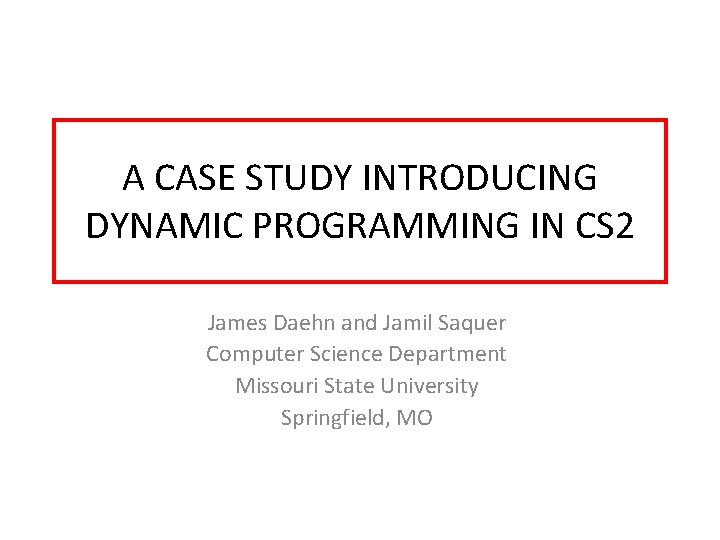 A CASE STUDY INTRODUCING DYNAMIC PROGRAMMING IN CS2

James Daehn and Jamil Saquer
Computer Science Department
Missouri State University
Springfield, MO